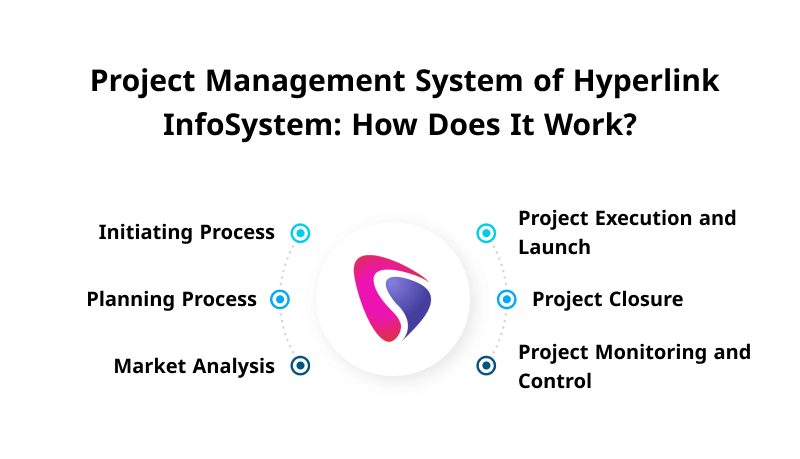 Project Management System of Hyperlink InfoSystem: How Does It Work?

Initiating Process

Planning Process

Market Analysis

Project Execution and Launch

Project Closure

Project Monitoring and Control